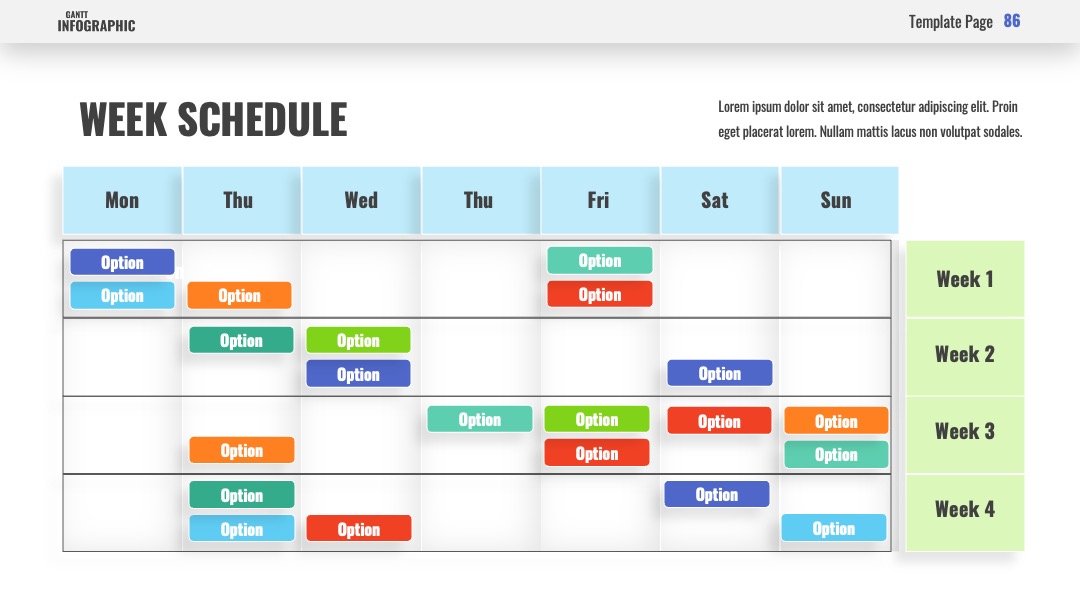 GANTT
INFOGRAPHIC

Template Page 86

WEEK SCHEDULE

Lorem ipsum dolor sit amet, consectetur adipiscing elit. Proin eget placerat lorem. Nullam mattis lacus non volutpat sodales.

| Mon | Thu | Wed | Thu | Fri | Sat | Sun | |
|---|---|---|---|---|---|---|---|
| Option Option | Option | | | Option Option | | | Week 1 |
| | Option | Option Option | | | Option | | Week 2 |
| | Option | | Option | Option Option | Option | Option Option | Week 3 |
| | Option Option | Option | | | Option | Option | Week 4 |